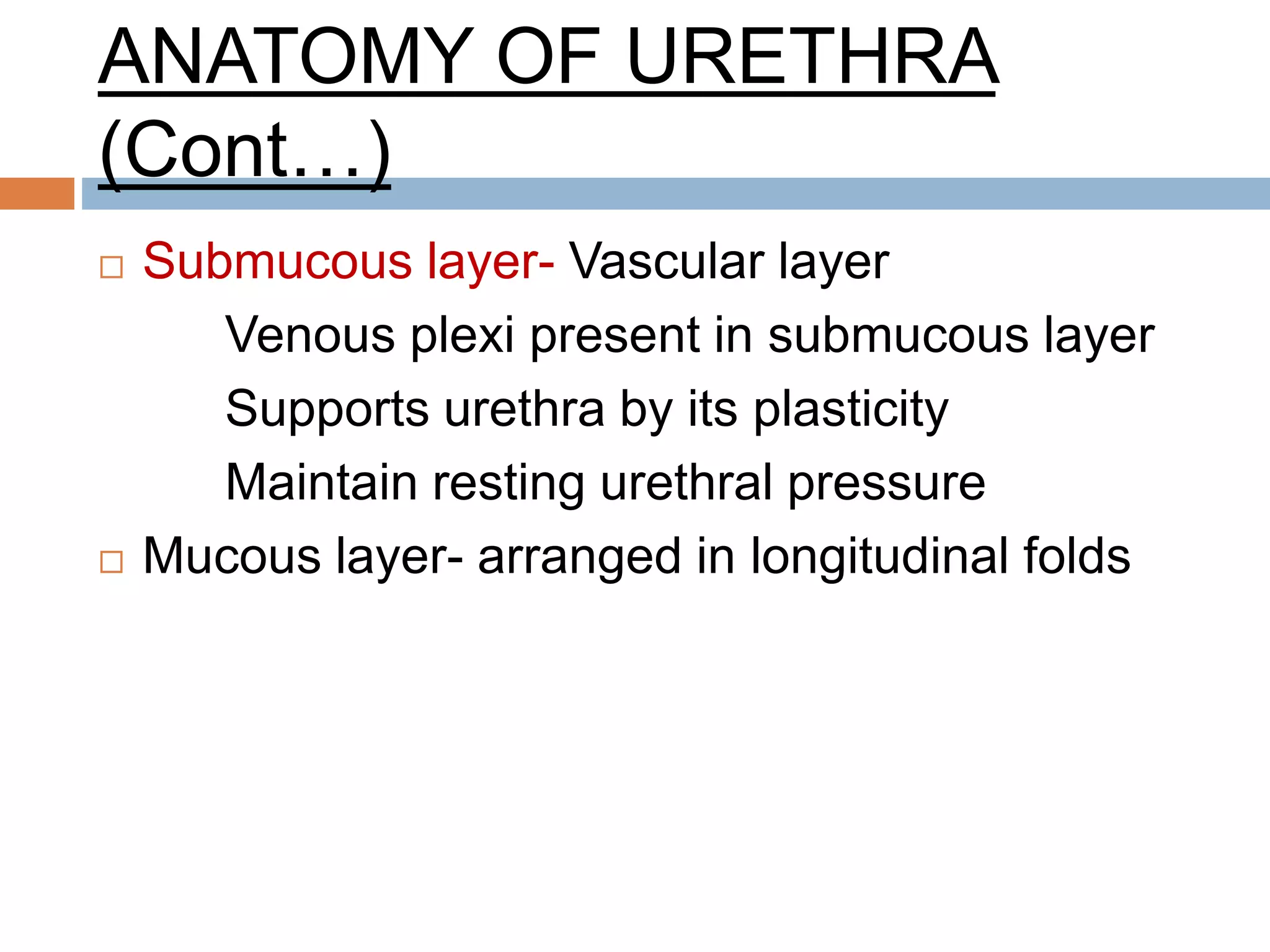 ANATOMY OF URETHRA (Cont…)

□ Submucous layer- Vascular layer

Venous plexi present in submucous layer

Supports urethra by its plasticity

Maintain resting urethral pressure

□ Mucous layer- arranged in longitudinal folds